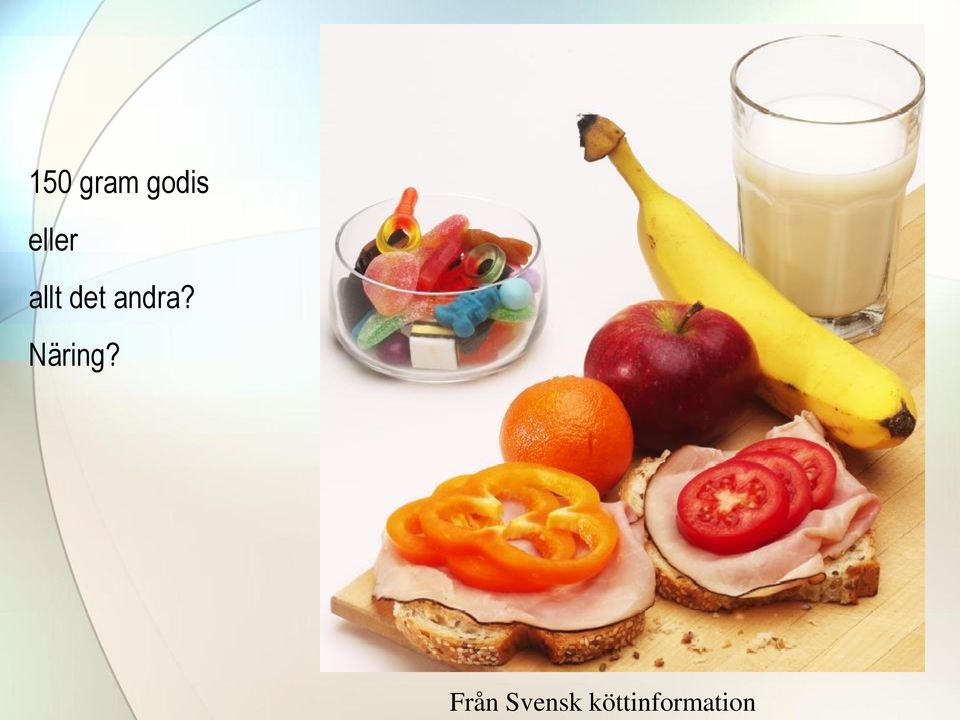 150 gram godis

eller

allt det andra?

Näring?

Från Svensk köttinformation